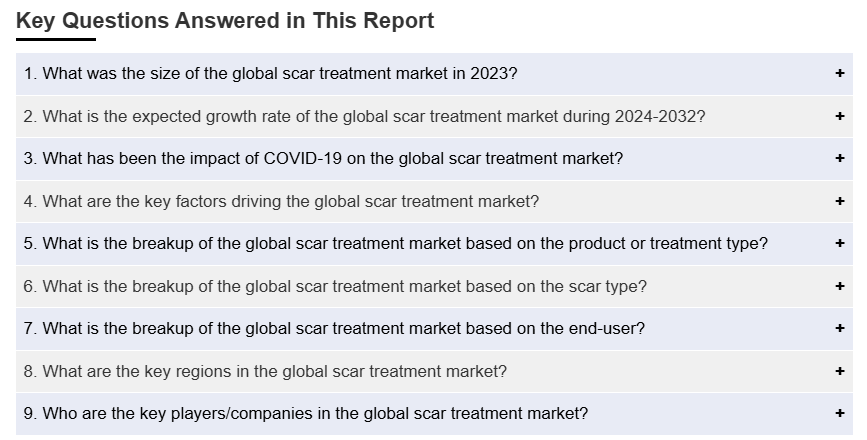 Key Questions Answered in This Report

1. What was the size of the global scar treatment market in 2023? +

2. What is the expected growth rate of the global scar treatment market during 2024-2032? +

3. What has been the impact of COVID-19 on the global scar treatment market? +

4. What are the key factors driving the global scar treatment market? +

5. What is the breakup of the global scar treatment market based on the product or treatment type? +

6. What is the breakup of the global scar treatment market based on the scar type? +

7. What is the breakup of the global scar treatment market based on the end-user? +

8. What are the key regions in the global scar treatment market? +

9. Who are the key players/companies in the global scar treatment market? +